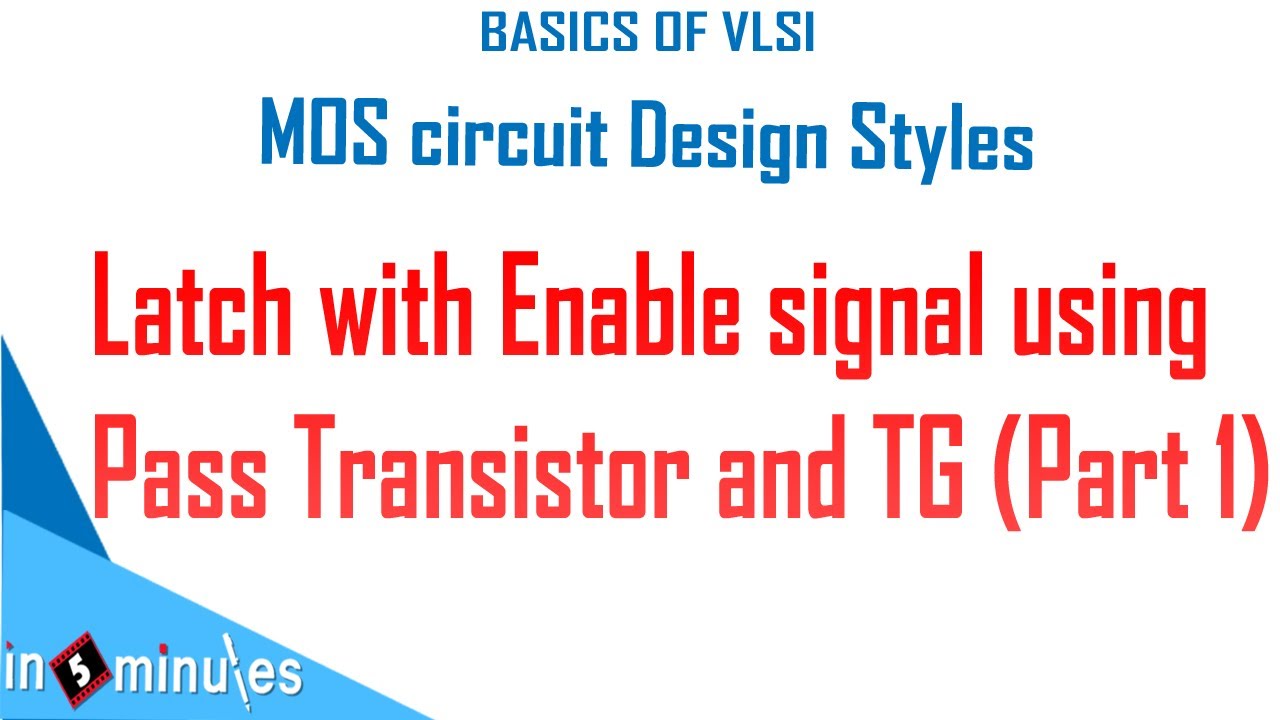 BASICS OF VLSI

MOS circuit Design Styles

Latch with Enable signal using Pass Transistor and TG (Part 1)

in 5 minutes